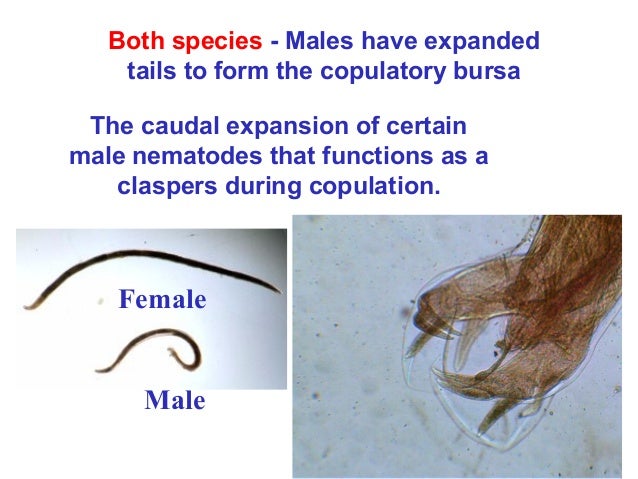 Both species - Males have expanded tails to form the copulatory bursa

The caudal expansion of certain male nematodes that functions as a claspers during copulation.

Female

Male